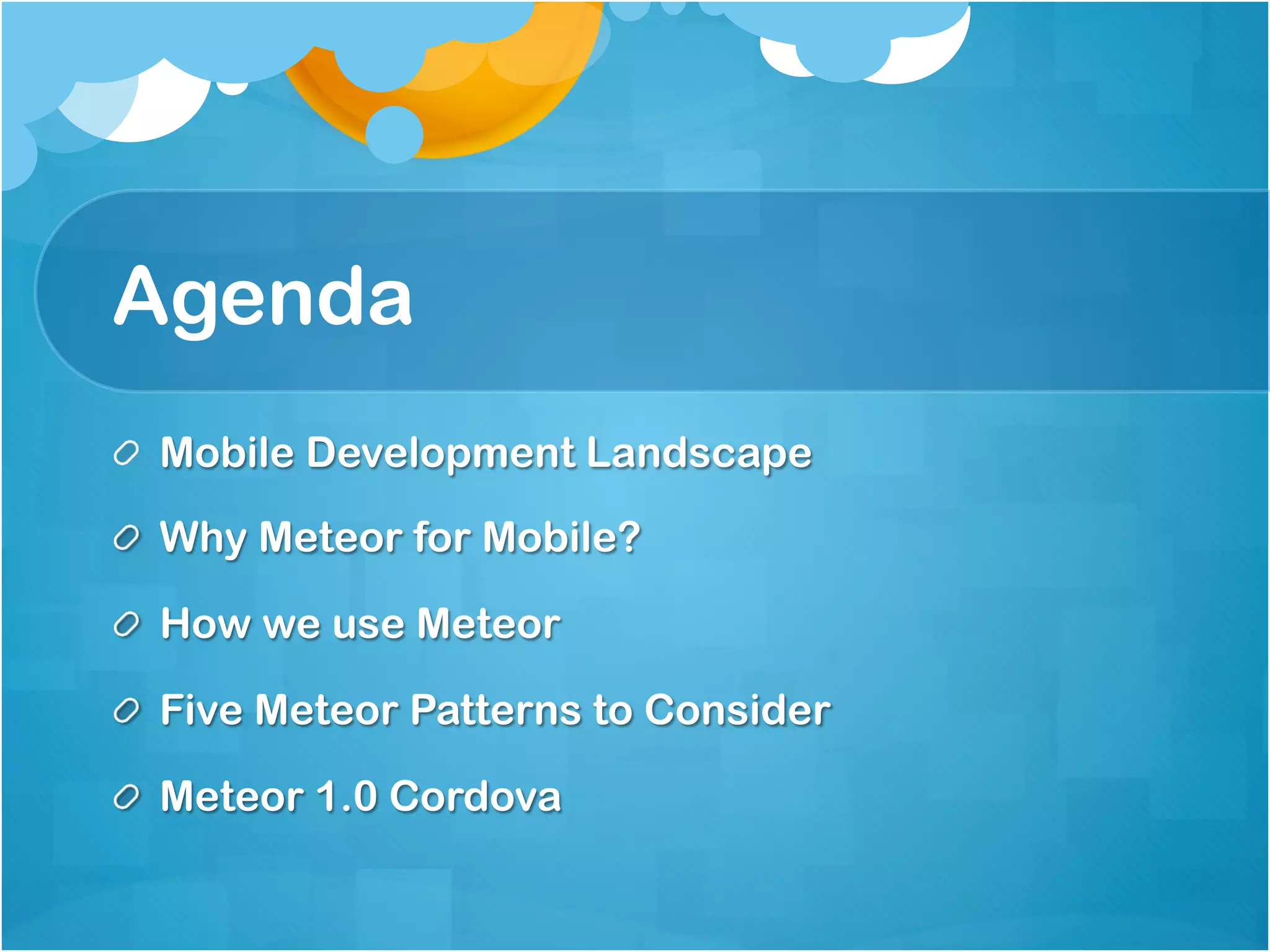 Agenda

Mobile Development Landscape

Why Meteor for Mobile?

How we use Meteor

Five Meteor Patterns to Consider

Meteor 1.0 Cordova